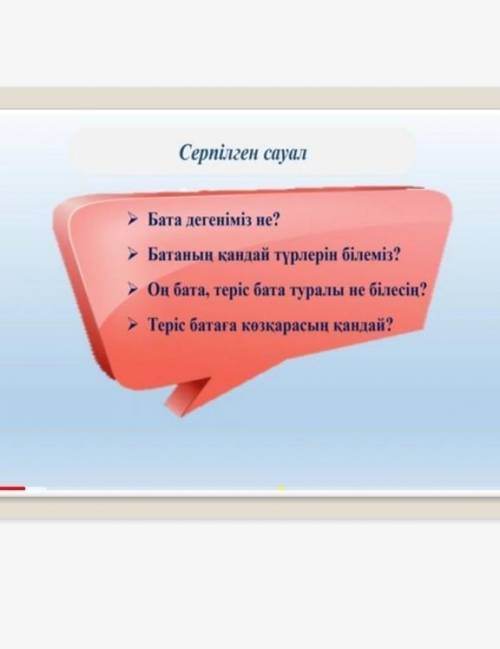 Серпілген сауал

➢ Бата дегеніміз не?
➢ Батаның қандай түрлерін білеміз?
➢ Оң бата, теріс бата туралы не білесің?
➢ Теріс батаға көзқарасың қандай?